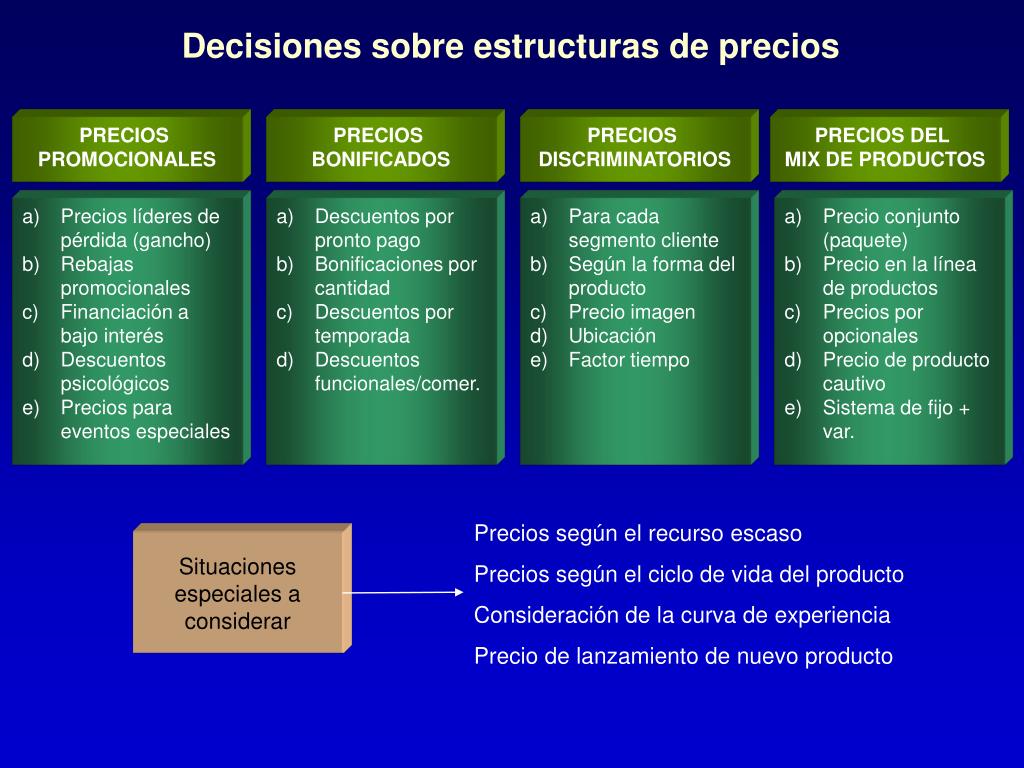 Decisiones sobre estructuras de precios

PRECIOS PROMOCIONALES

a) Precios líderes de pérdida (gancho)
b) Rebajas promocionales
c) Financiación a bajo interés
d) Descuentos psicológicos
e) Precios para eventos especiales

PRECIOS BONIFICADOS

a) Descuentos por pronto pago
b) Bonificaciones por cantidad
c) Descuentos por temporada
d) Descuentos funcionales/comer.

PRECIOS DISCRIMINATORIOS

a) Para cada segmento cliente
b) Según la forma del producto
c) Precio imagen
d) Ubicación
e) Factor tiempo

PRECIOS DEL MIX DE PRODUCTOS

a) Precio conjunto (paquete)
b) Precio en la línea de productos
c) Precios por opcionales
d) Precio de producto cautivo
e) Sistema de fijo + var.

Situaciones especiales a considerar

Precios según el recurso escaso
Precios según el ciclo de vida del producto
Consideración de la curva de experiencia
Precio de lanzamiento de nuevo producto